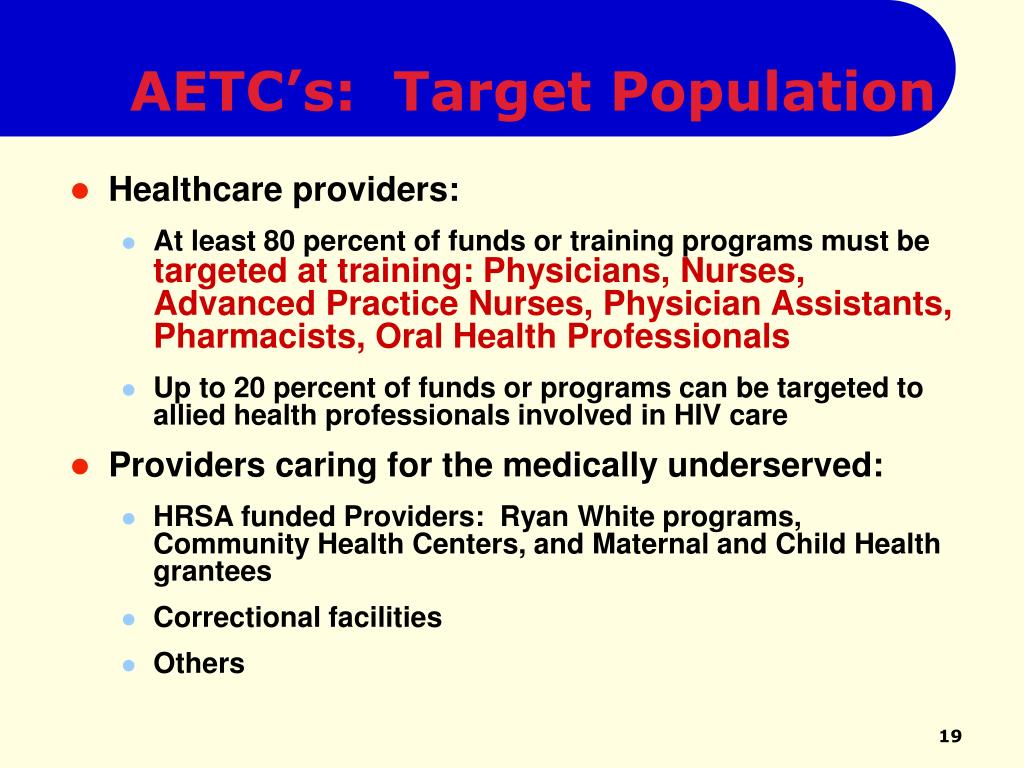 AETC's: Target Population

- Healthcare providers:
  - At least 80 percent of funds or training programs must be targeted at training: Physicians, Nurses, Advanced Practice Nurses, Physician Assistants, Pharmacists, Oral Health Professionals
  - Up to 20 percent of funds or programs can be targeted to allied health professionals involved in HIV care
- Providers caring for the medically underserved:
  - HRSA funded Providers: Ryan White programs, Community Health Centers, and Maternal and Child Health grantees
  - Correctional facilities
  - Others

19